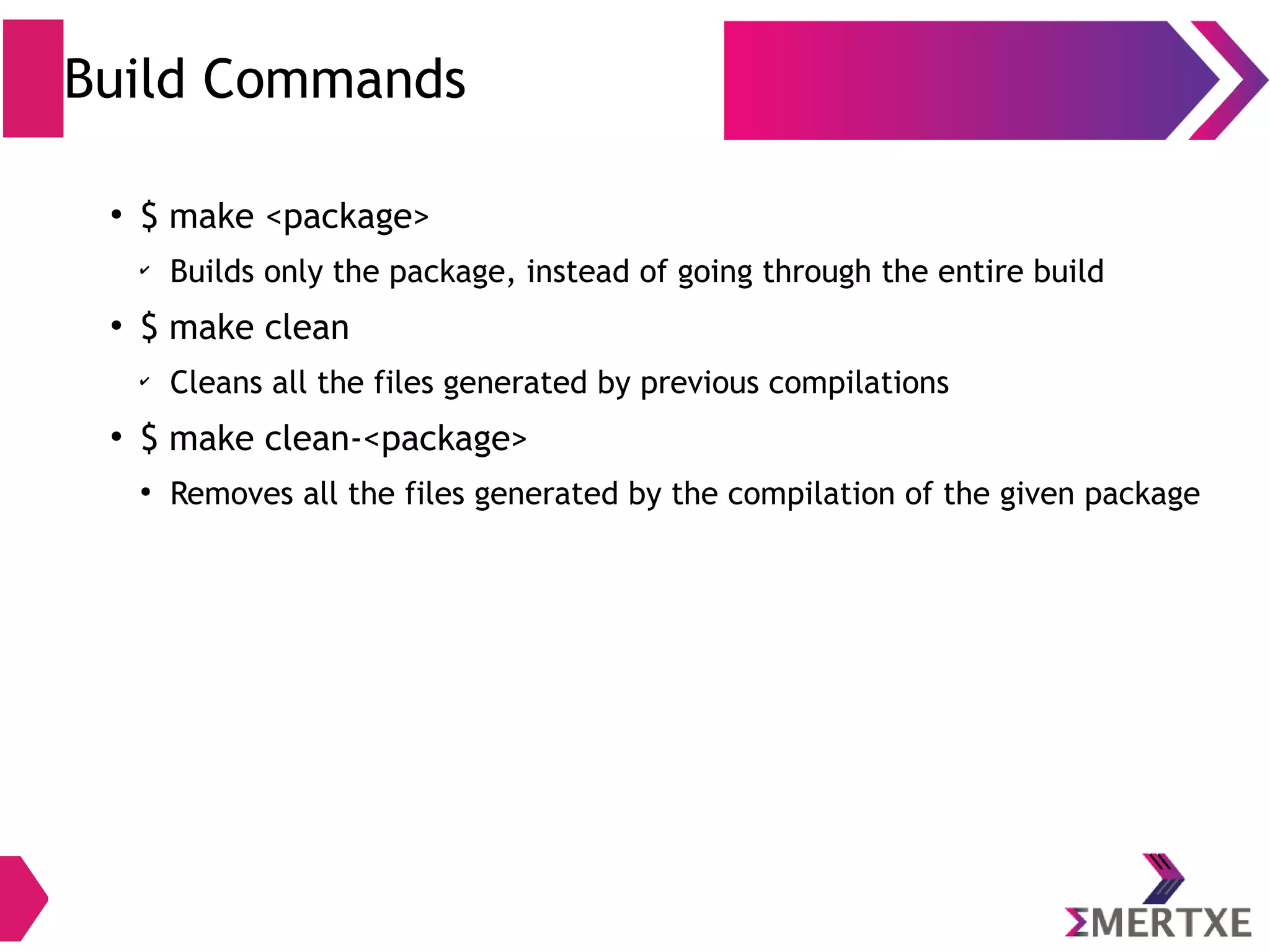 Build Commands

• \$ make <package>

✓ Builds only the package, instead of going through the entire build

• \$ make clean

✓ Cleans all the files generated by previous compilations

• \$ make clean-<package>

• Removes all the files generated by the compilation of the given package

ΣMERTXE